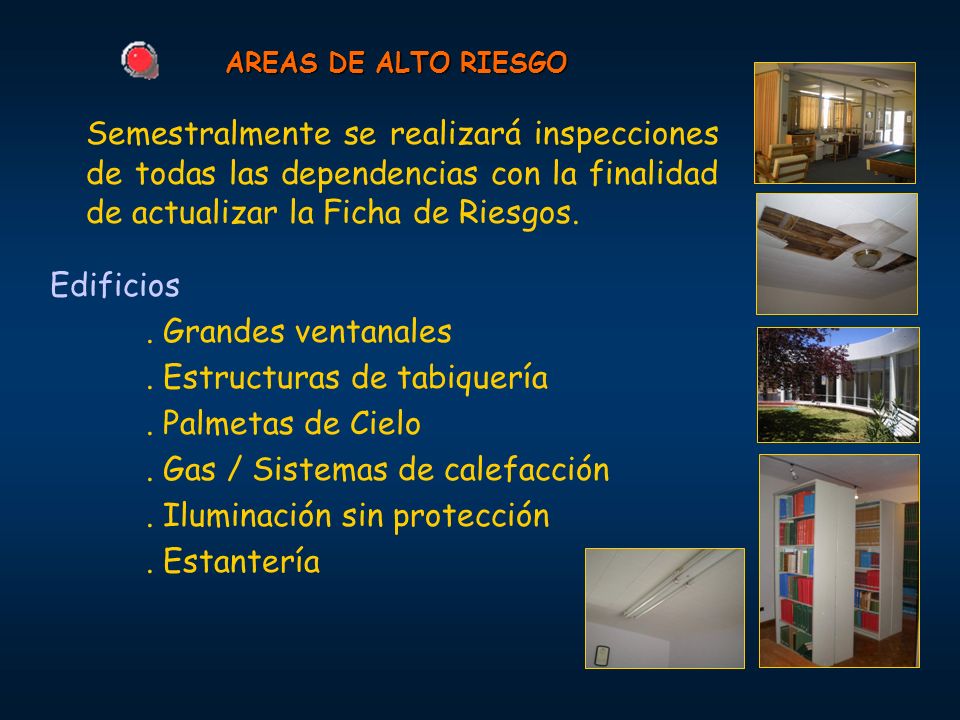 AREAS DE ALTO RIESGO

Semestralmente se realizará inspecciones de todas las dependencias con la finalidad de actualizar la Ficha de Riesgos.

Edificios

. Grandes ventanales
. Estructuras de tabiquería
. Palmetas de Cielo
. Gas / Sistemas de calefacción
. Iluminación sin protección
. Estantería